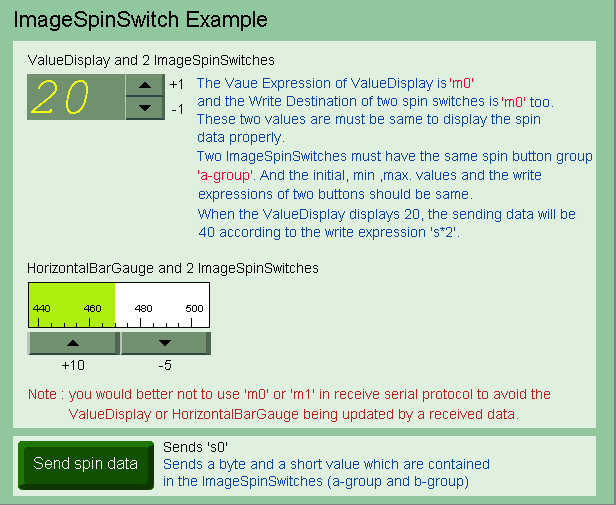 ImageSpinSwitch Example

ValueDisplay and 2 ImageSpinSwitches

20

+1

-1

The Vaue Expression of ValueDisplay is 'm0' and the Write Destination of two spin switches is 'm0' too. These two values are must be same to display the spin data properly.
Two ImageSpinSwitches must have the same spin button group 'a-group'. And the initial, min ,max. values and the write expressions of two buttons should be same.
When the ValueDisplay displays 20, the sending data will be 40 according to the write expression 's*2'.

HorizontalBarGauge and 2 ImageSpinSwitches

440 460 480 500

+10

-5

Note : you would better not to use 'm0' or 'm1' in receive serial protocol to avoid the ValueDisplay or HorizontalBarGauge being updated by a received data.

Send spin data

Sends 's0'
Sends a byte and a short value which are contained in the ImageSpinSwitches (a-group and b-group)